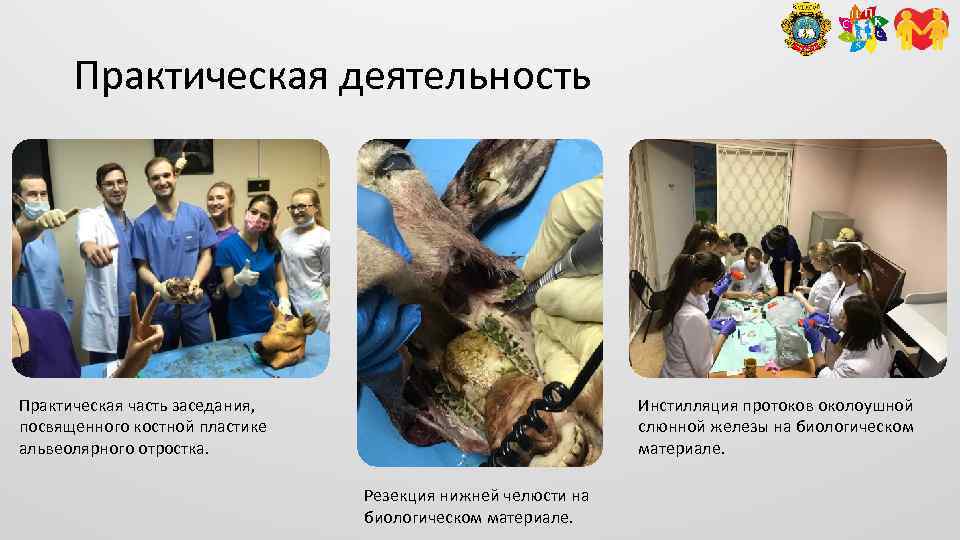 Практическая деятельность

Практическая часть заседания, посвященного костной пластике альвеолярного отростка.

Резекция нижней челюсти на биологическом материале.

Инстилляция протоков околоушной слюнной железы на биологическом материале.